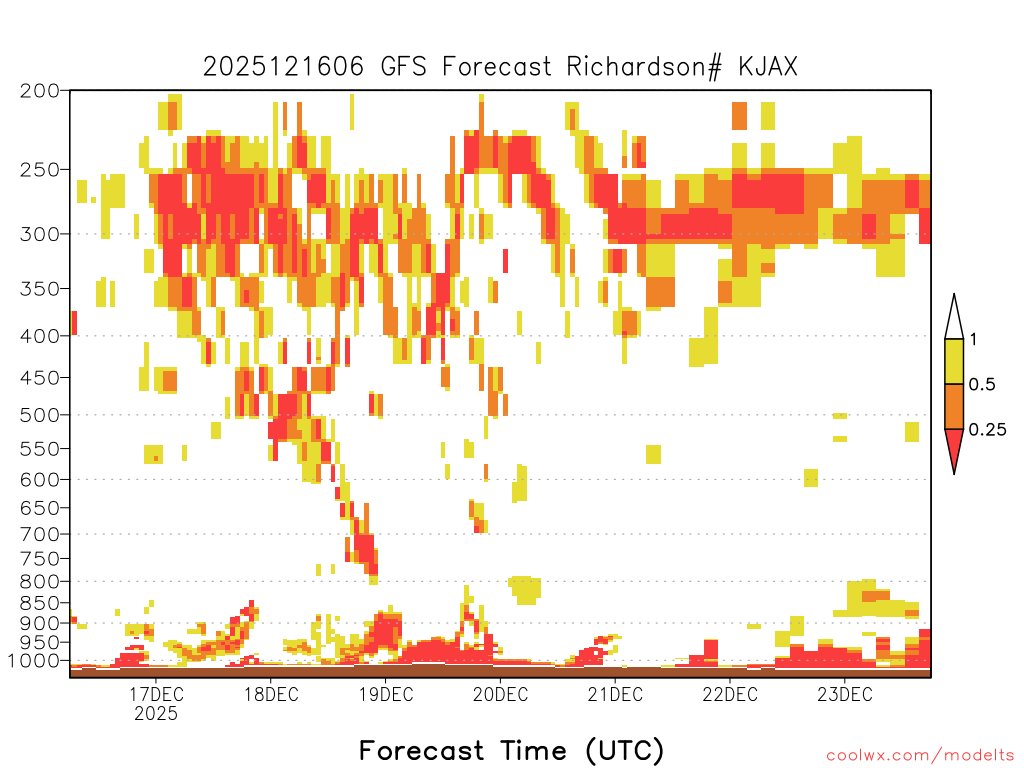 2025121606 GFS Forecast Richardson# KJAX

200
250
300
350
400
450
500
550
600
650
700
750
800
850
900
950
1000

1
0.5
0.25

17DEC
2025
18DEC
19DEC
20DEC
21DEC
22DEC
23DEC

Forecast Time (UTC)

coolwx.com/modelts